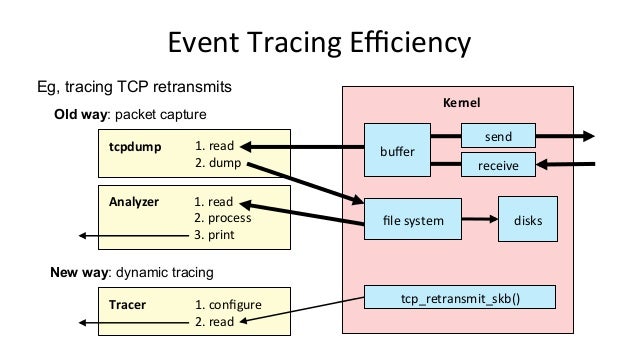 Event Tracing Efficiency

Eg, tracing TCP retransmits

Old way: packet capture

tcpdump
1. read
2. dump

Analyzer
1. read
2. process
3. print

New way: dynamic tracing

Tracer
1. configure
2. read

Kernel

buffer

send

receive

file system

disks

tcp_retransmit_skb()